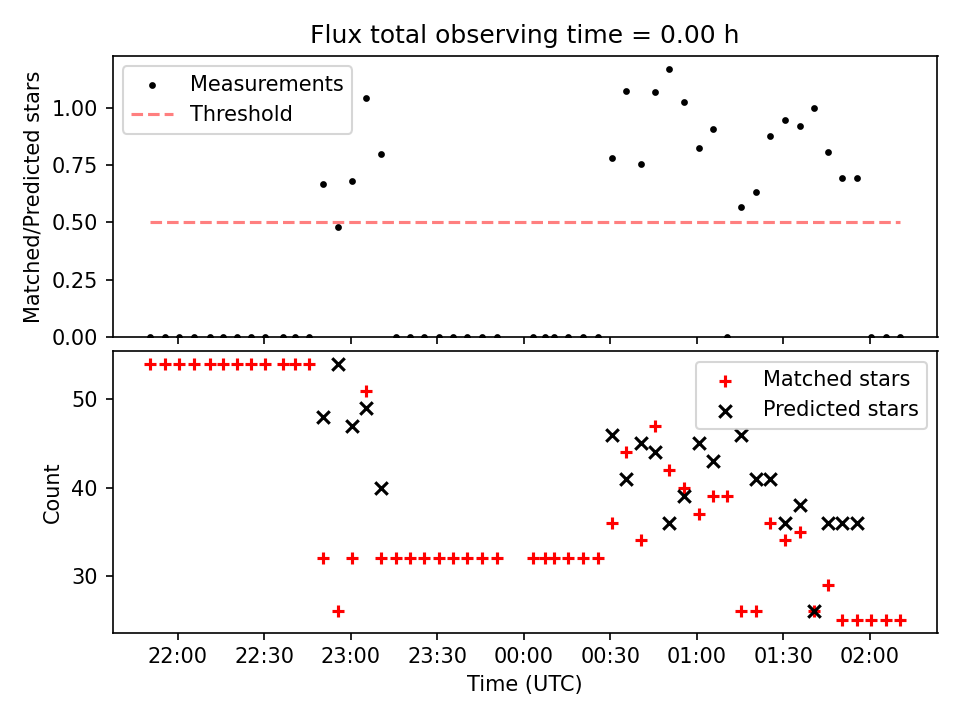 Flux total observing time = 0.00 h

Measurements
Threshold

Matched/Predicted stars

1.00
0.75
0.50
0.25
0.00

Matched stars
Predicted stars

Count

50
40
30

22:00
22:30
23:00
23:30
00:00
00:30
01:00
01:30
02:00

Time (UTC)